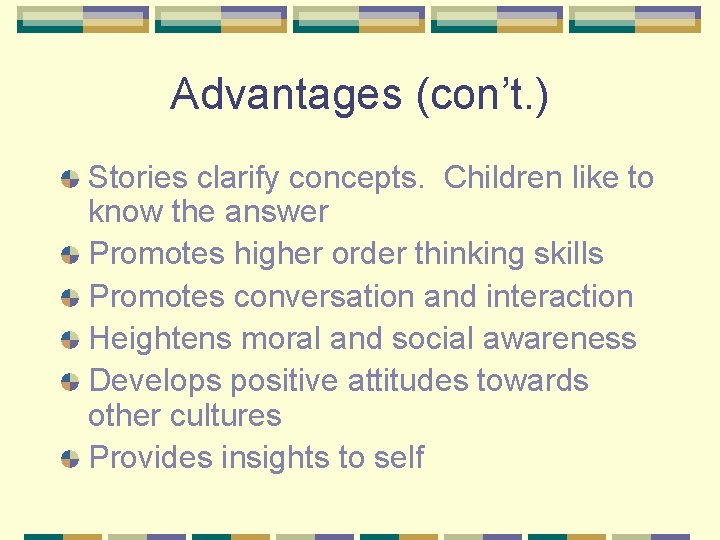 Advantages (con’t.)

Stories clarify concepts.  Children like to know the answer
Promotes higher order thinking skills
Promotes conversation and interaction
Heightens moral and social awareness
Develops positive attitudes towards other cultures
Provides insights to self